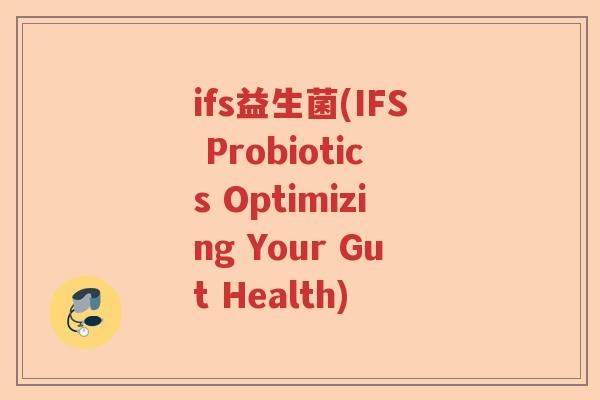 ifs益生菌(IFS Probiotics Optimizing Your Gut Health)